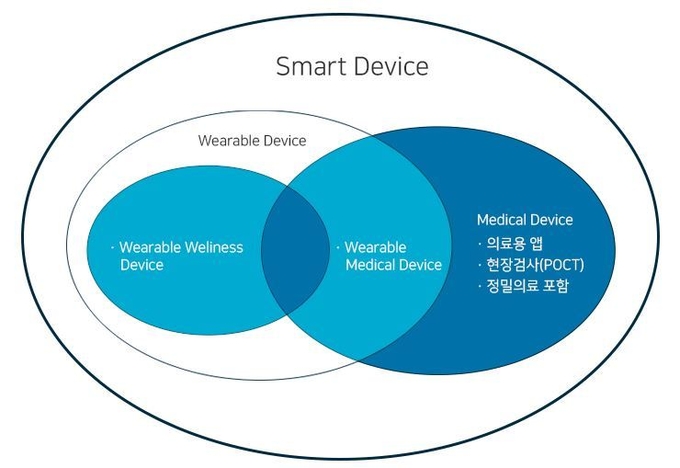 Smart Device

Wearable Device

· Wearable Weliness Device

· Wearable Medical Device

Medical Device
· 의료용 앱
· 현장검사(POCT)
· 정밀의료 포함